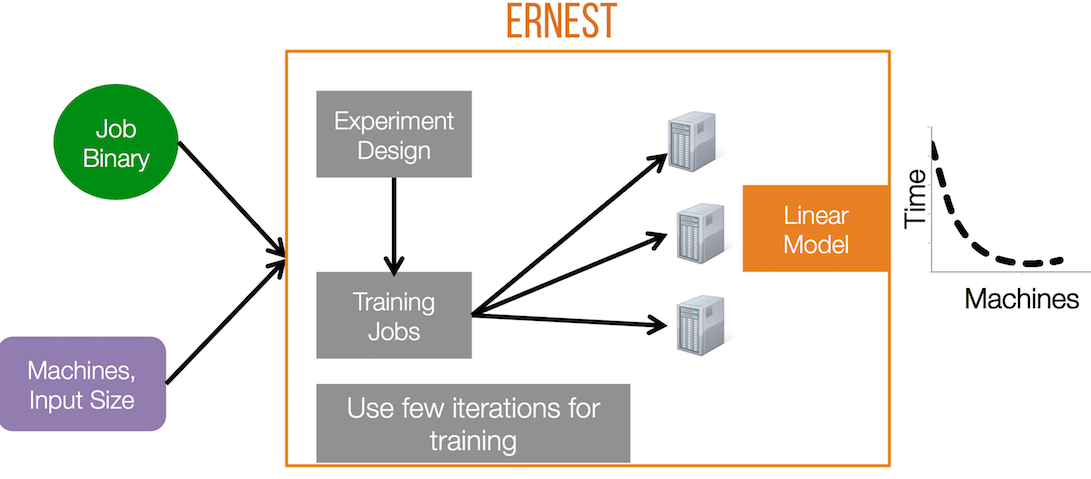 ERNEST

Job Binary

Machines, Input Size

Experiment Design

Training Jobs

Use few iterations for training

Linear Model

Time

Machines